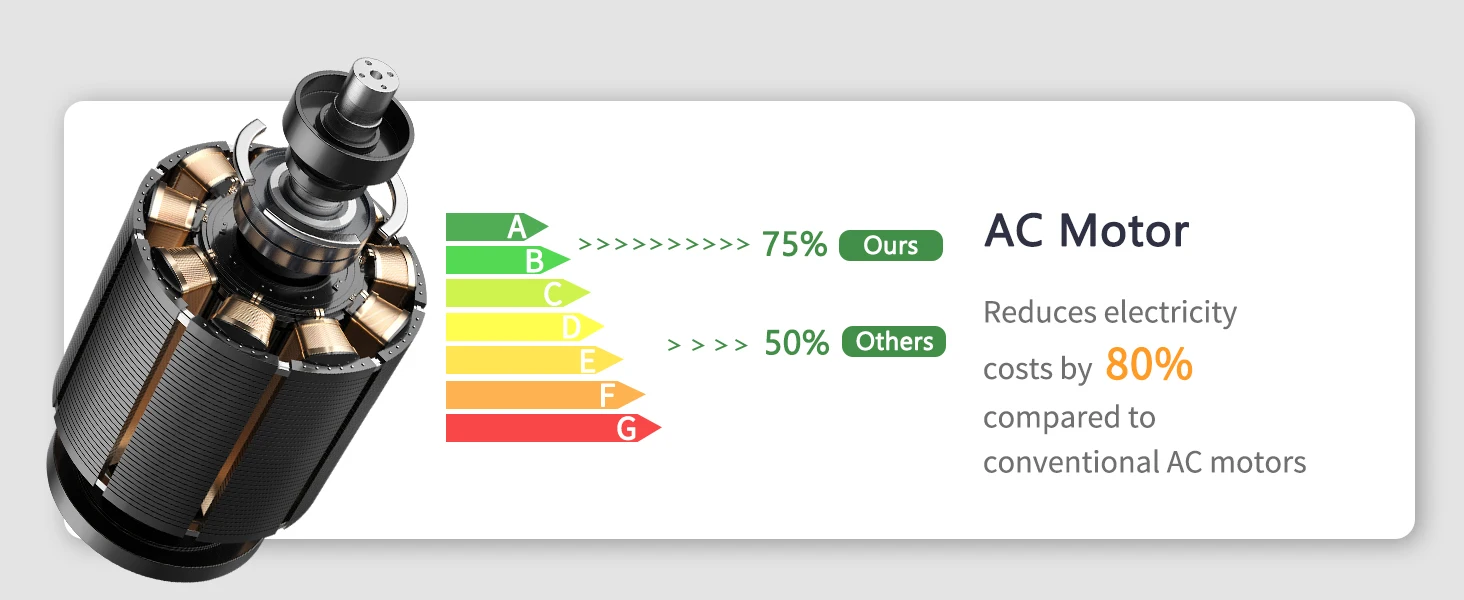 A
B
C
D
E
F
G

>>>>>>>>>> 75% Ours

>>>> 50% Others

AC Motor

Reduces electricity costs by 80% compared to conventional AC motors